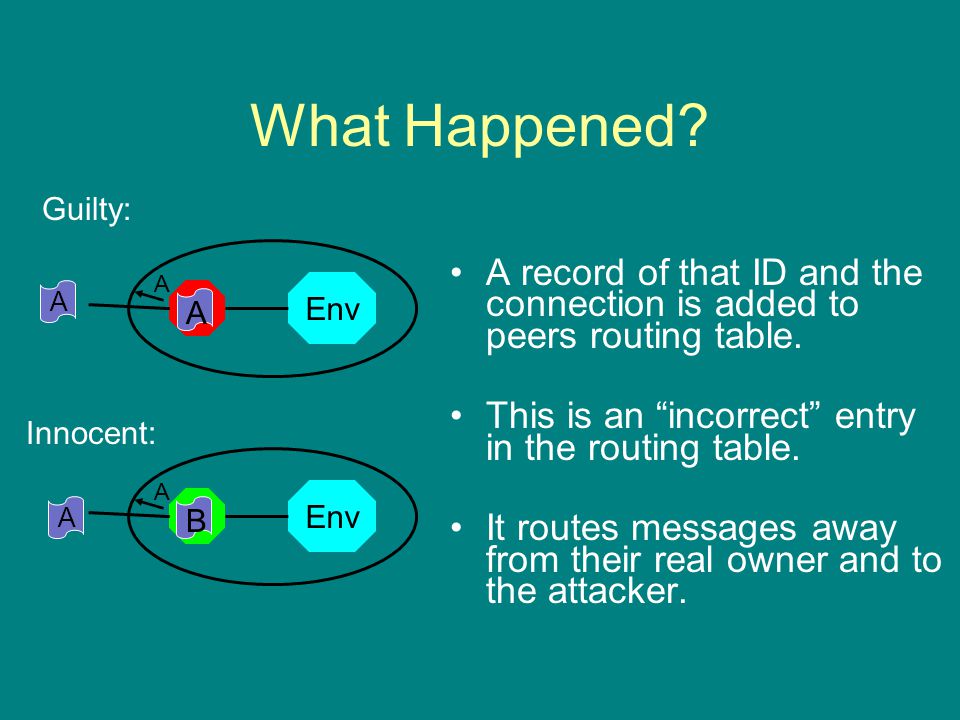 What Happened?

Guilty:

A

A

A

Env

Innocent:

A

A

B

Env

• A record of that ID and the connection is added to peers routing table.

• This is an “incorrect” entry in the routing table.

• It routes messages away from their real owner and to the attacker.